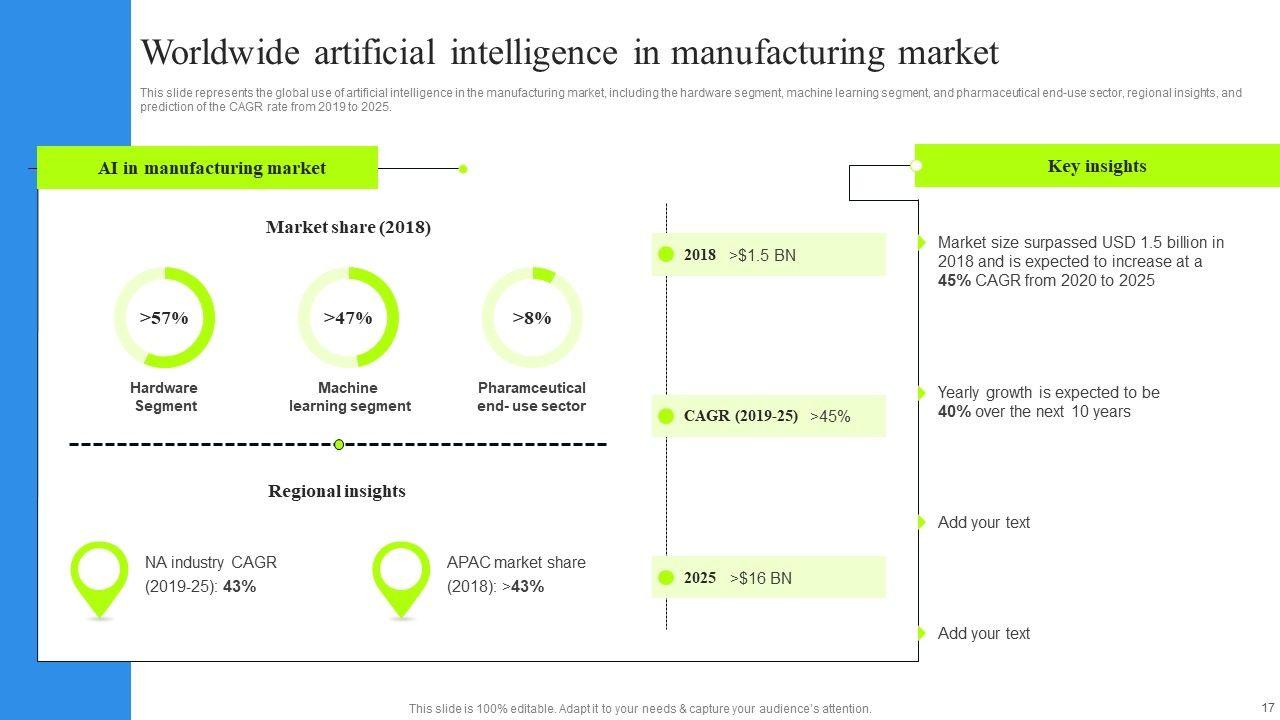 Worldwide artificial intelligence in manufacturing market

This slide represents the global use of artificial intelligence in the manufacturing market, including the hardware segment, machine learning segment, and pharmaceutical end-use sector, regional insights, and prediction of the CAGR rate from 2019 to 2025.

AI in manufacturing market

Market share (2018)

>57%

Hardware Segment

>47%

Machine learning segment

>8%

Pharamceutical end- use sector

Regional insights

NA industry CAGR (2019-25): 43%

APAC market share (2018): >43%

2018 >$1.5 BN

CAGR (2019-25) >45%

2025 >$16 BN

Key insights

Market size surpassed USD 1.5 billion in 2018 and is expected to increase at a 45% CAGR from 2020 to 2025

Yearly growth is expected to be 40% over the next 10 years

Add your text

Add your text

This slide is 100% editable. Adapt it to your needs & capture your audience's attention.

17